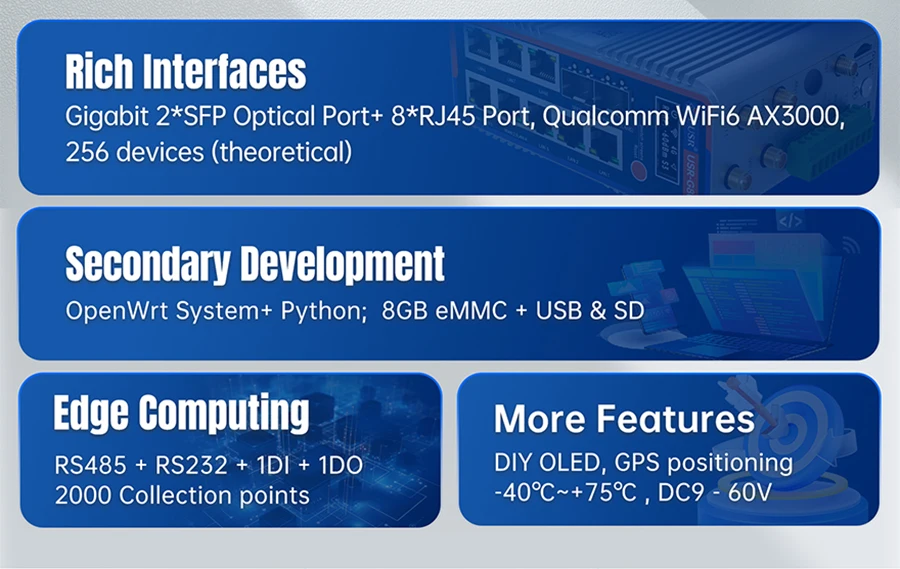 Rich Interfaces

Gigabit 2*SFP Optical Port+ 8*RJ45 Port, Qualcomm WiFi6 AX3000, 256 devices (theoretical)

Secondary Development

OpenWrt System+ Python; 8GB eMMC + USB & SD

Edge Computing

RS485 + RS232 + 1DI + 1DO
2000 Collection points

More Features

DIY OLED, GPS positioning
-40℃~+75℃ , DC9 - 60V